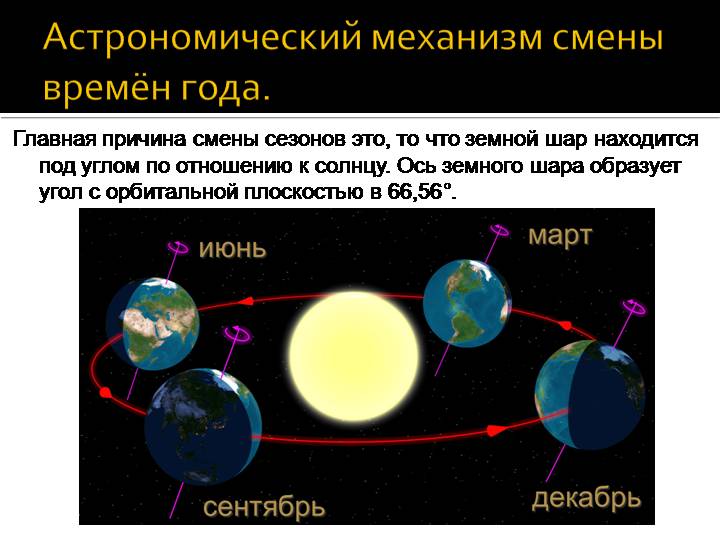 Астрономический механизм смены времён года.

Главная причина смены сезонов это, то что земной шар находится под углом по отношению к солнцу. Ось земного шара образует угол с орбитальной плоскостью в 66,56°.

июнь

март

сентябрь

декабрь